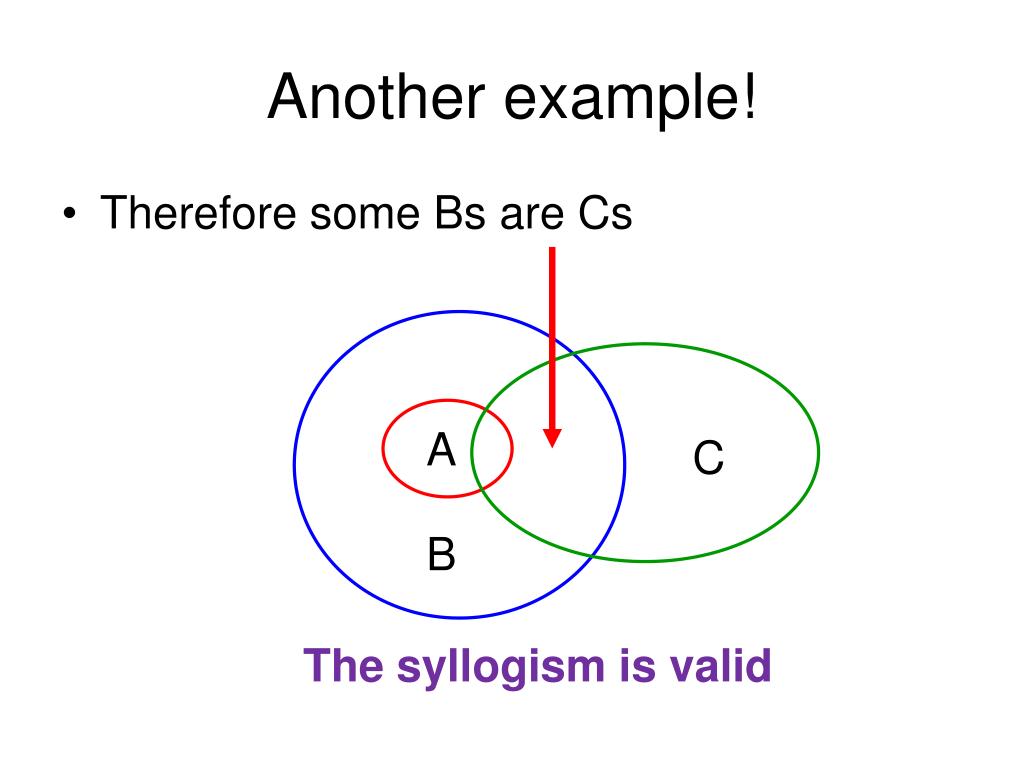 Another example!

• Therefore some Bs are Cs

A

C

B

The syllogism is valid